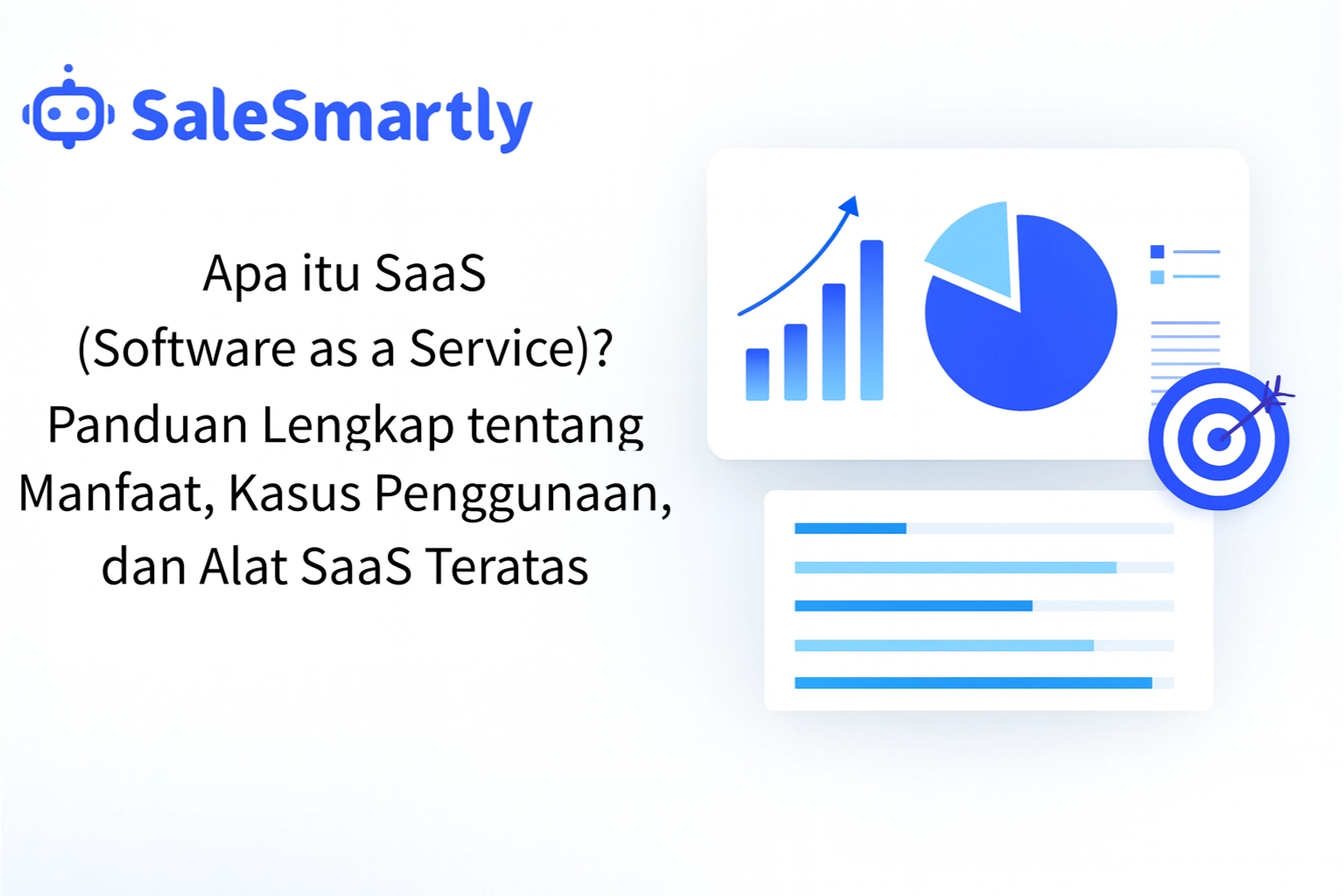 SaleSmartly

Apa itu SaaS (Software as a Service)? Panduan Lengkap tentang Manfaat, Kasus Penggunaan, dan Alat SaaS Teratas